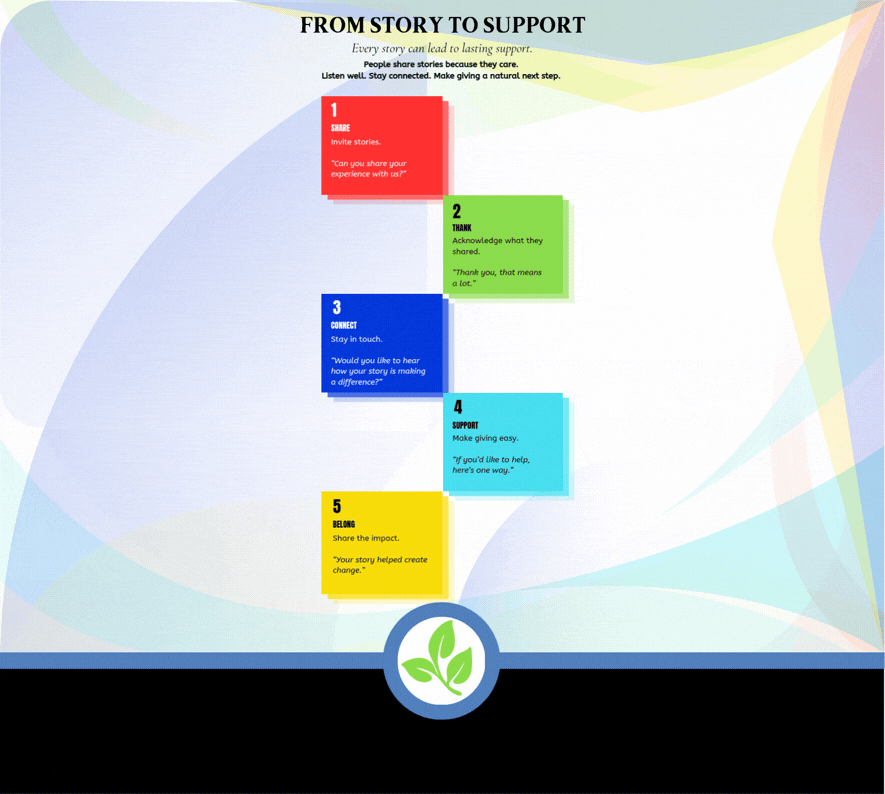 FROM STORY TO SUPPORT

Every story can lead to lasting support.

People share stories because they care.
Listen well. Stay connected. Make giving a natural next step.

1
SHARE
Invite stories.

"Can you share your experience with us?"

2
THANK
Acknowledge what they shared.

"Thank you, that means a lot."

3
CONNECT
Stay in touch.

"Would you like to hear how your story is making a difference?"

4
SUPPORT
Make giving easy.

"If you'd like to help, here's one way."

5
BELONG
Share the impact.

"Your story helped create change."